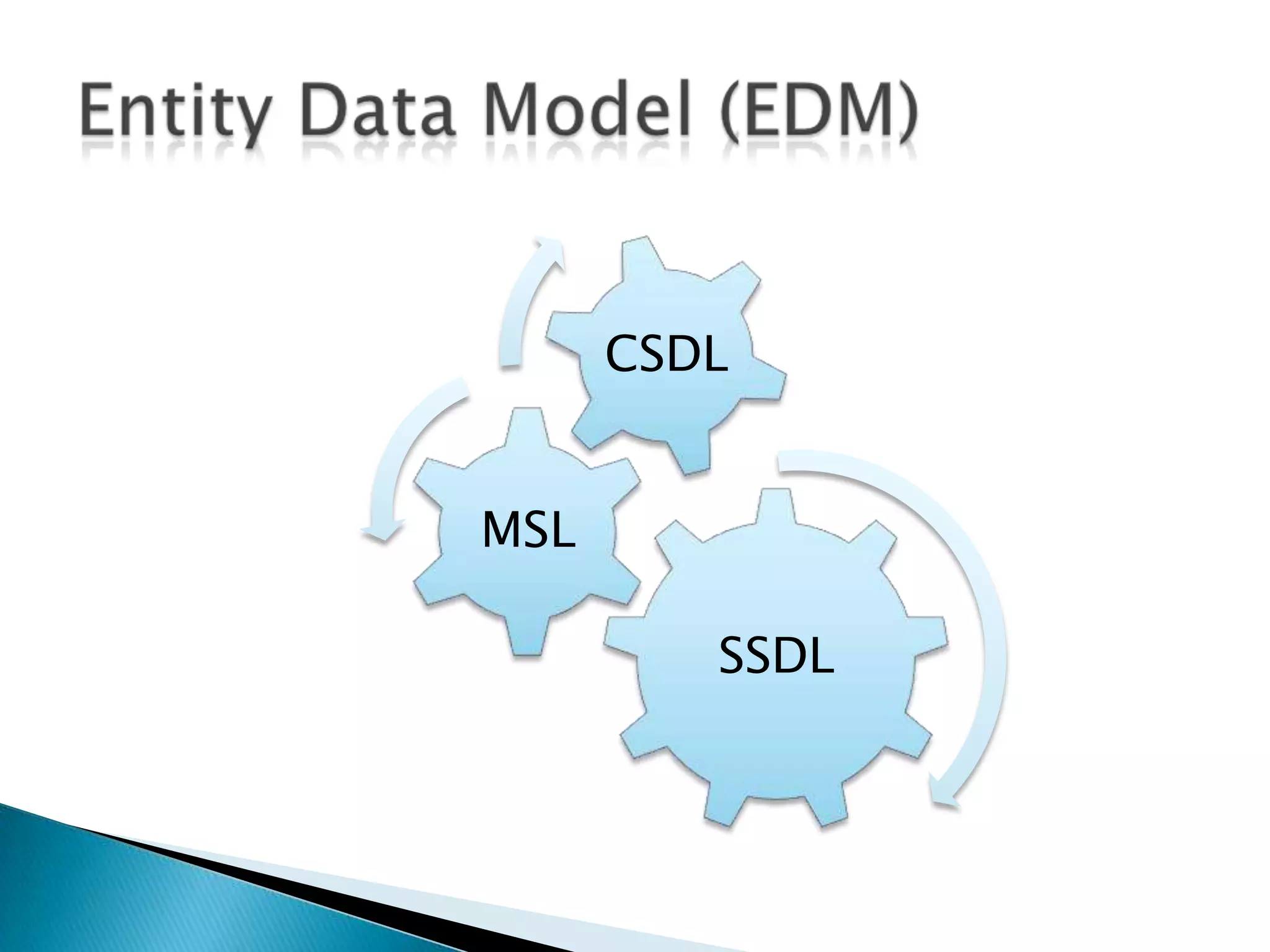 Entity Data Model (EDM)

CSDL

MSL

SSDL